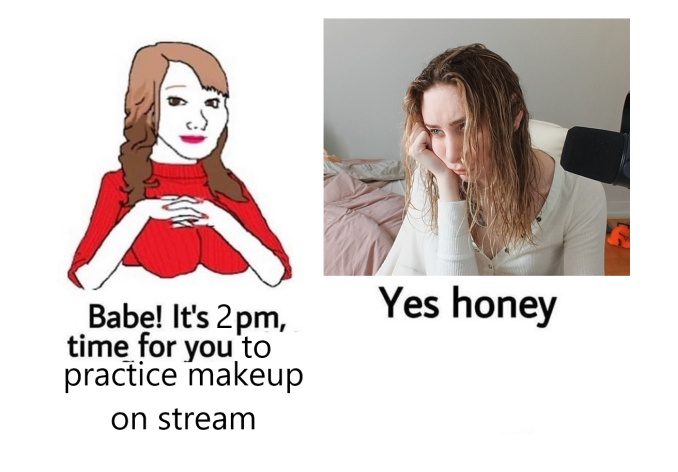 Babe! It's 2pm, time for you to practice makeup on stream

Yes honey